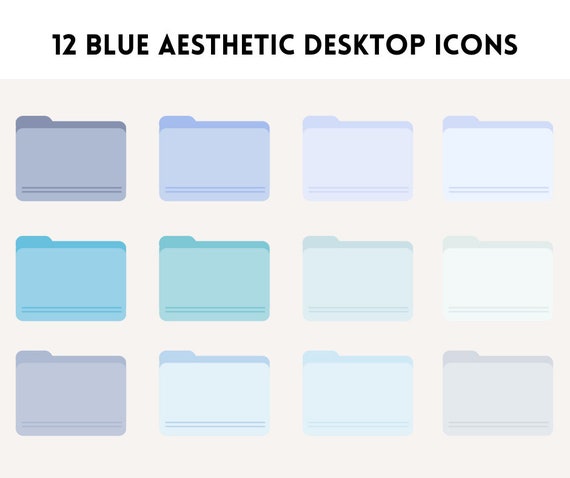 12 BLUE AESTHETIC DESKTOP ICONS